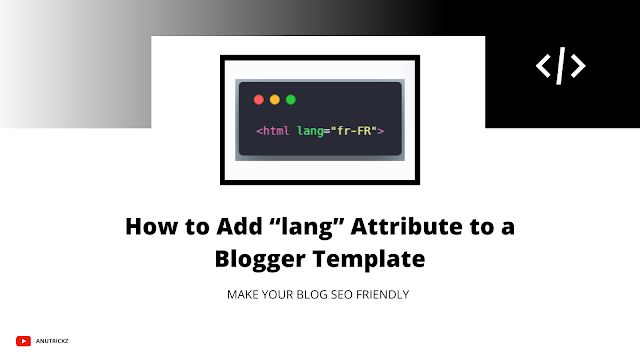 </>

<html lang="fr-FR">

How to Add “lang” Attribute to a Blogger Template

MAKE YOUR BLOG SEO FRIENDLY

ANUTRICKZ